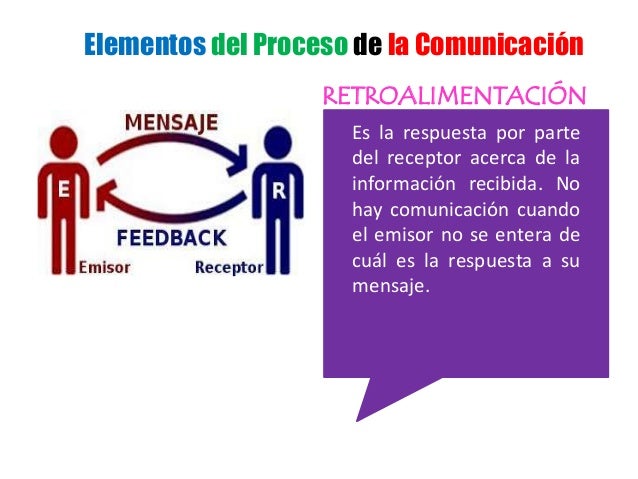 Elementos del Proceso de la Comunicación

MENSAJE

E

R

FEEDBACK

Emisor

Receptor

RETROALIMENTACIÓN

Es la respuesta por parte del receptor acerca de la información recibida. No hay comunicación cuando el emisor no se entera de cuál es la respuesta a su mensaje.